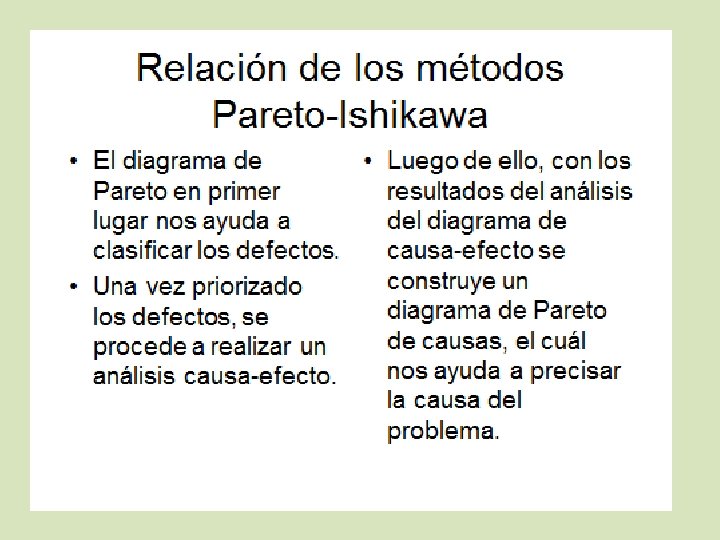 Relación de los métodos Pareto-Ishikawa

• El diagrama de Pareto en primer lugar nos ayuda a clasificar los defectos.

• Una vez priorizado los defectos, se procede a realizar un análisis causa-efecto.

• Luego de ello, con los resultados del análisis del diagrama de causa-efecto se construye un diagrama de Pareto de causas, el cuál nos ayuda a precisar la causa del problema.